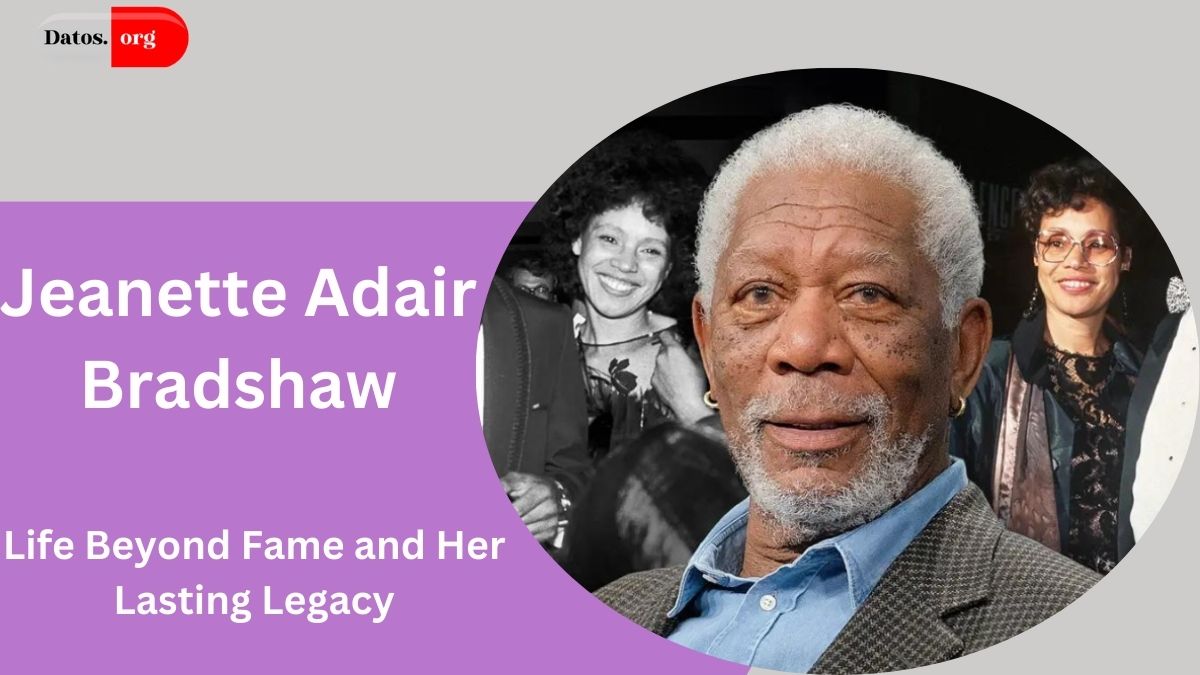 Datos. org

Jeanette Adair Bradshaw

Life Beyond Fame and Her Lasting Legacy